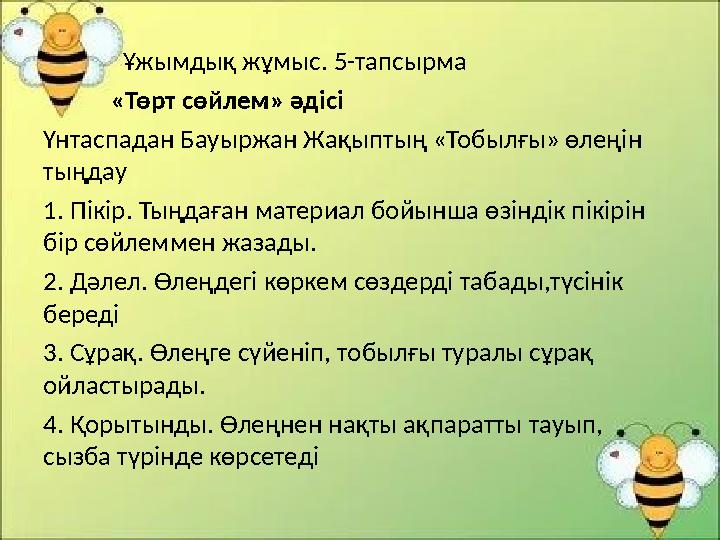 Ұжымдық жұмыс. 5-тапсырма

«Төрт сөйлем» әдісі

Үнтаспадан Бауыржан Жақыптың «Тобылғы» өлеңін тыңдау

1. Пікір. Тыңдаған материал бойынша өзіндік пікірін бір сөйлеммен жазады.

2. Дәлел. Өлеңдегі көркем сөздерді табады,түсінік береді

3. Сұрақ. Өлеңге сүйеніп, тобылғы туралы сұрақ ойластырады.

4. Қорытынды. Өлеңнен нақты ақпаратты тауып, сызба түрінде көрсетеді